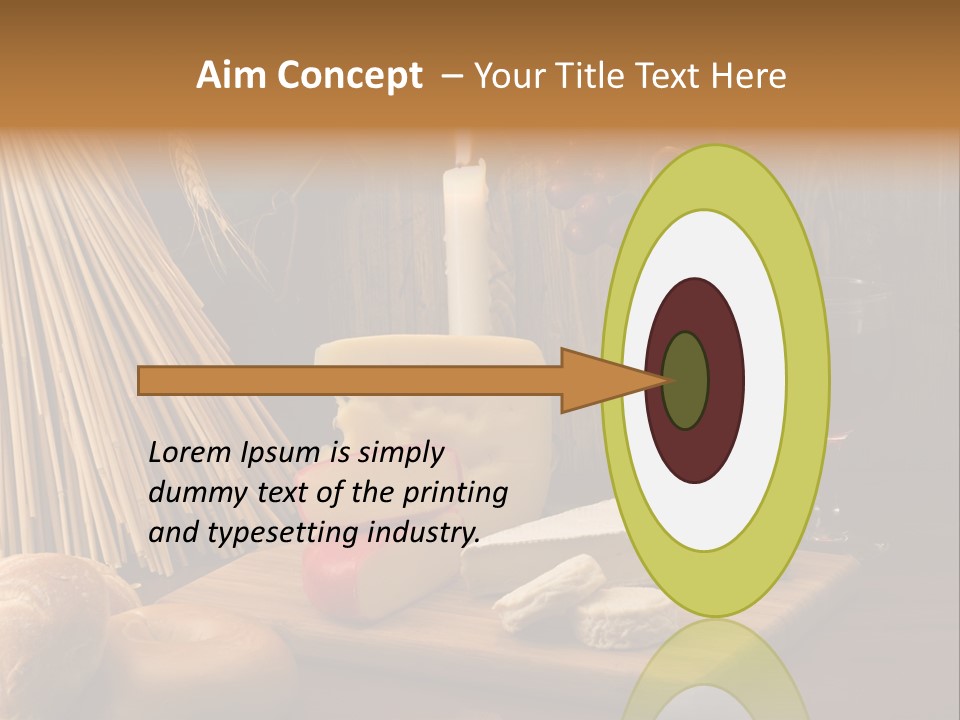 Aim Concept – Your Title Text Here

Lorem Ipsum is simply dummy text of the printing and typesetting industry.